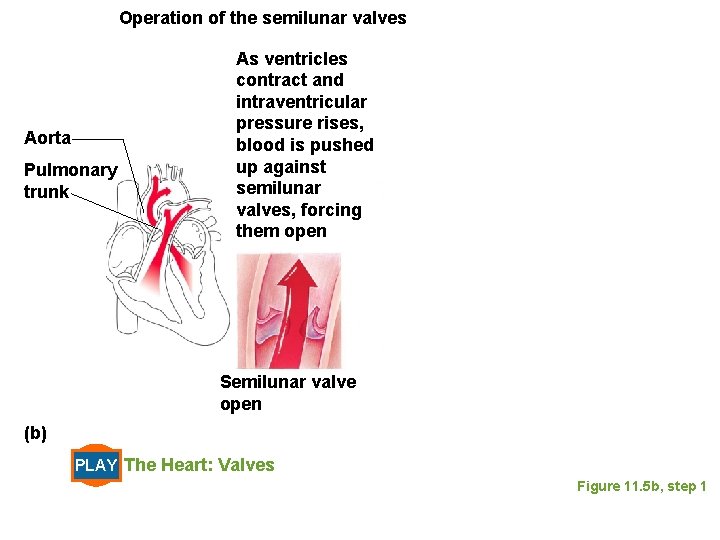 Operation of the semilunar valves

Aorta

Pulmonary trunk

As ventricles contract and intraventricular pressure rises, blood is pushed up against semilunar valves, forcing them open

Semilunar valve open

(b)

PLAY The Heart: Valves

Figure 11.5b, step 1